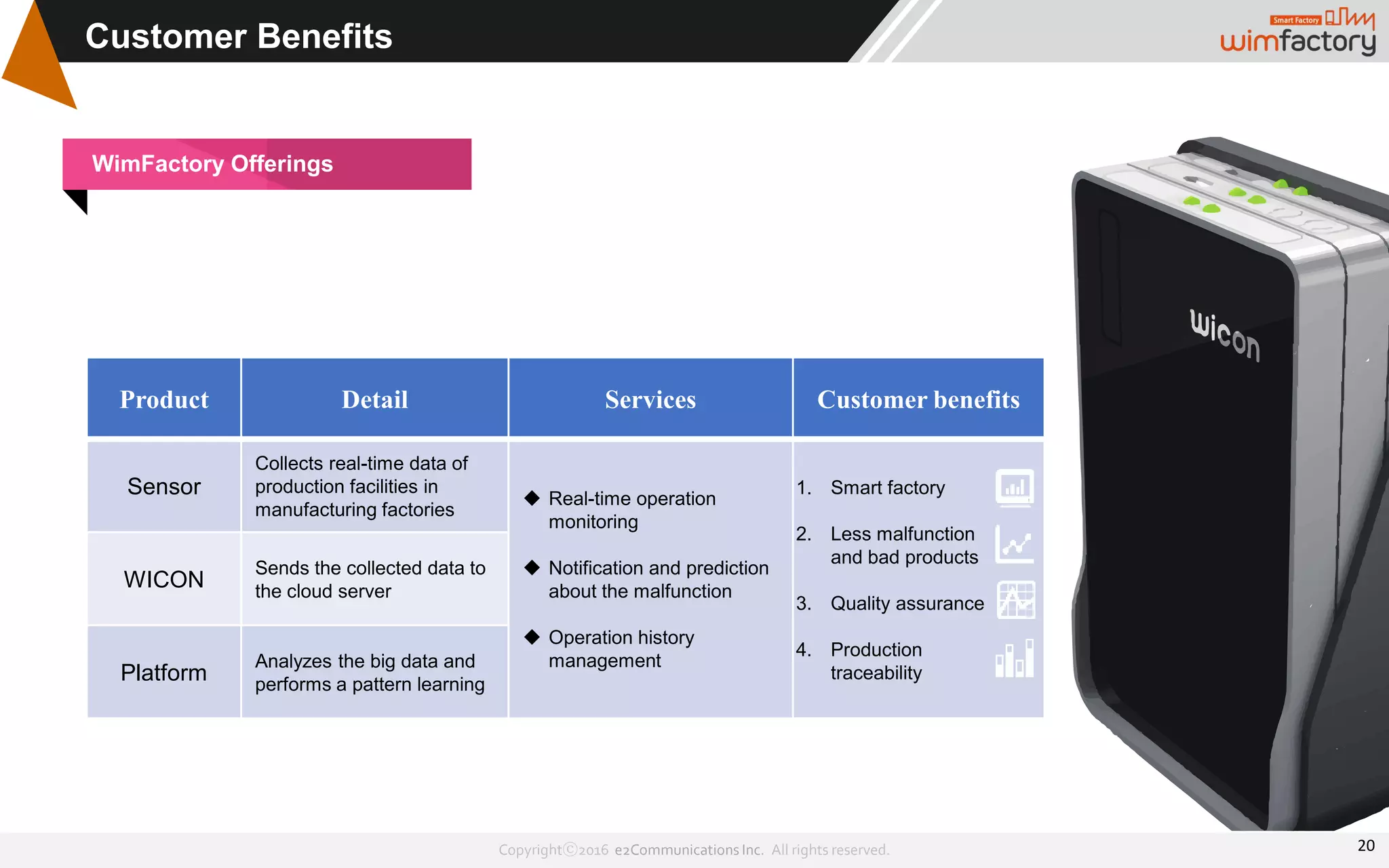 Customer Benefits

Smart Factory wimfactory

WimFactory Offerings

| Product | Detail | Services | Customer benefits |
|---|---|---|---|
| Sensor | Collects real-time data of production facilities in manufacturing factories | ◆ Real-time operation monitoring ◆ Notification and prediction about the malfunction ◆ Operation history management | 1. Smart factory 2. Less malfunction and bad products 3. Quality assurance 4. Production traceability |
| WICON | Sends the collected data to the cloud server | | |
| Platform | Analyzes the big data and performs a pattern learning | | |

wicon

Copyright©2016 e2Communications Inc. All rights reserved.

20